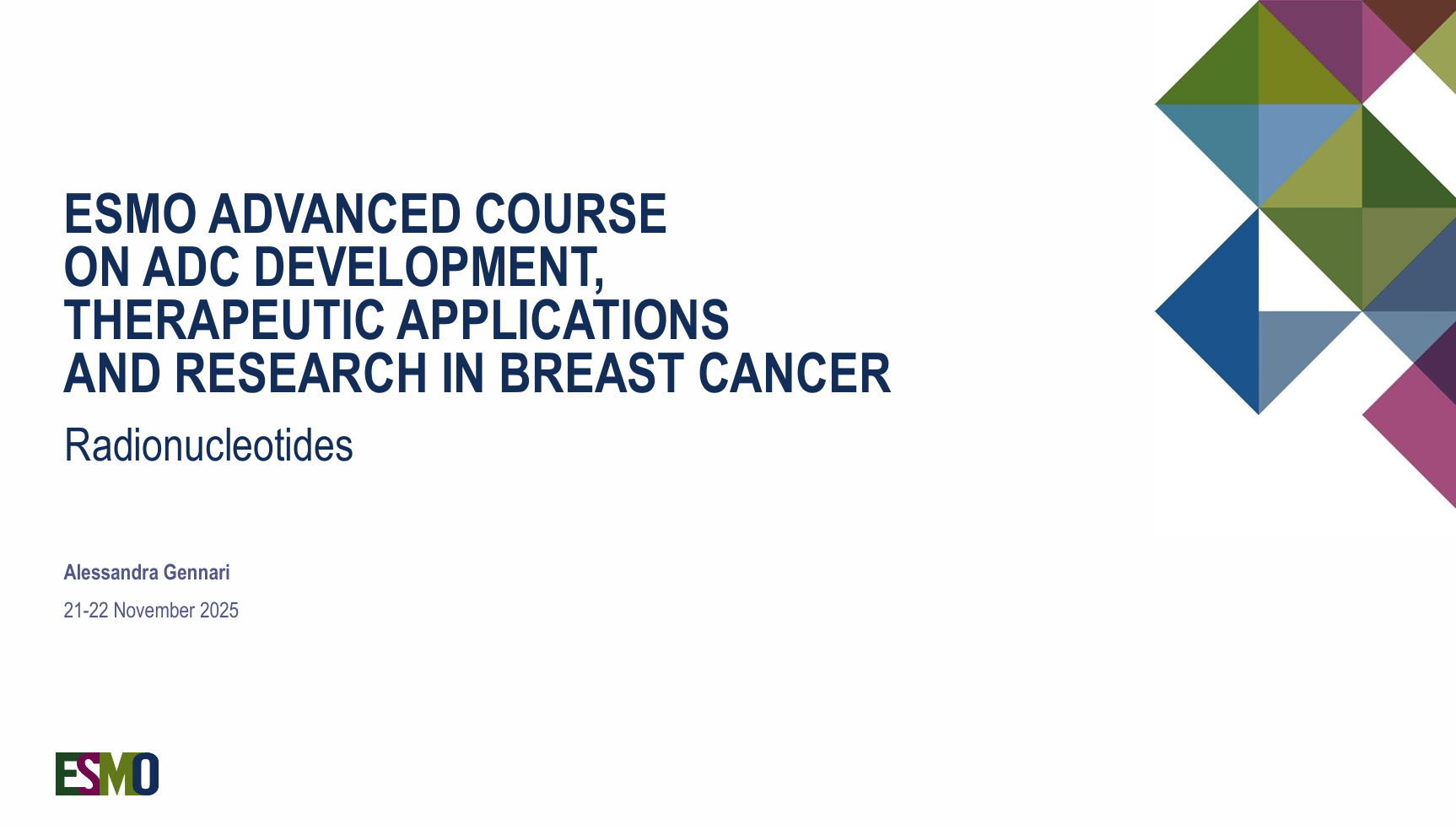 ESMO ADVANCED COURSE ON ADC DEVELOPMENT, THERAPEUTIC APPLICATIONS AND RESEARCH IN BREAST CANCER

Radionucleotides

Alessandra Gennari

21-22 November 2025

ESMO